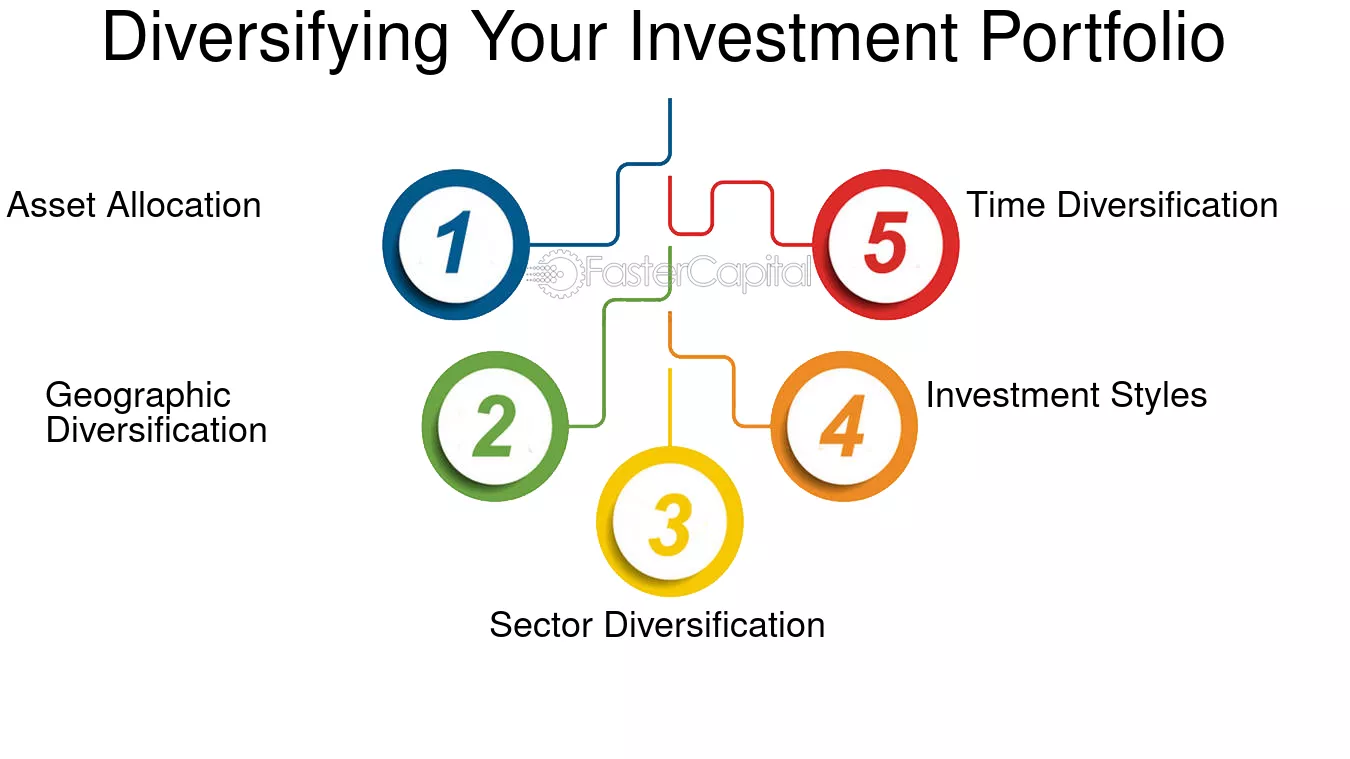 Diversifying Your Investment Portfolio

Asset Allocation

1

FasterCapital

5

Time Diversification

Geographic Diversification

2

4

Investment Styles

3

Sector Diversification